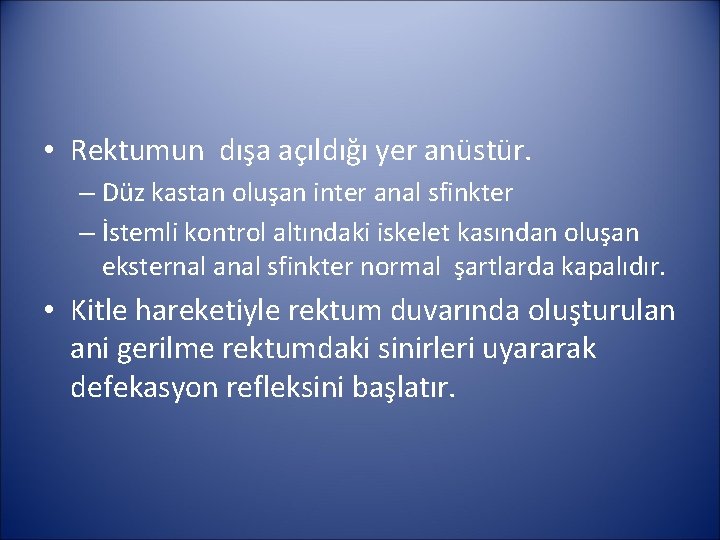 • Rektumun dışa açıldığı yer anüstür.
– Düz kastan oluşan inter anal sfinkter
– İstemli kontrol altındaki iskelet kasından oluşan eksternal anal sfinkter normal şartlarda kapalıdır.
• Kitle hareketiyle rektum duvarında oluşturulan ani gerilme rektumdaki sinirleri uyararak defekasyon refleksini başlatır.